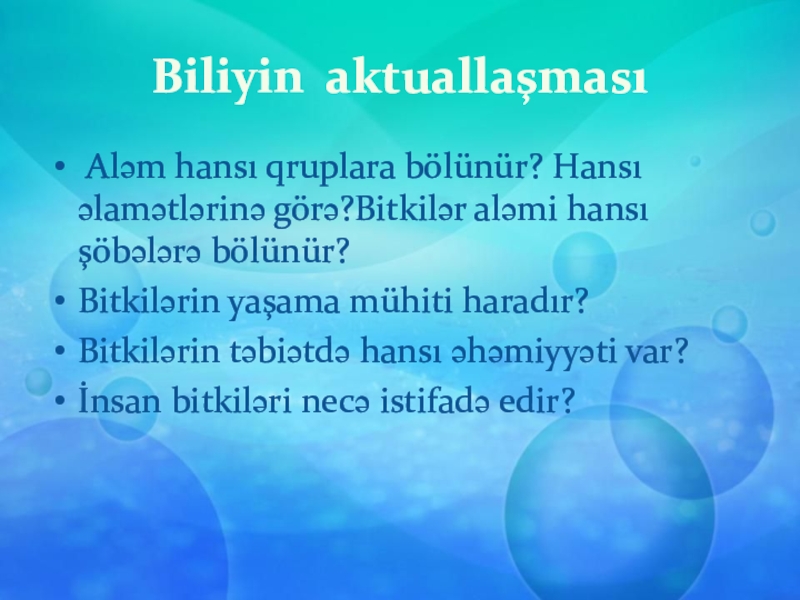 Biliyin aktuallaşması

• Aləm hansı qruplara bölünür? Hansı əlamətlərinə görə?Bitkilər aləmi hansı şöbələrə bölünür?
• Bitkilərin yaşama mühiti haradır?
• Bitkilərin təbiətdə hansı əhəmiyyəti var?
• İnsan bitkiləri necə istifadə edir?